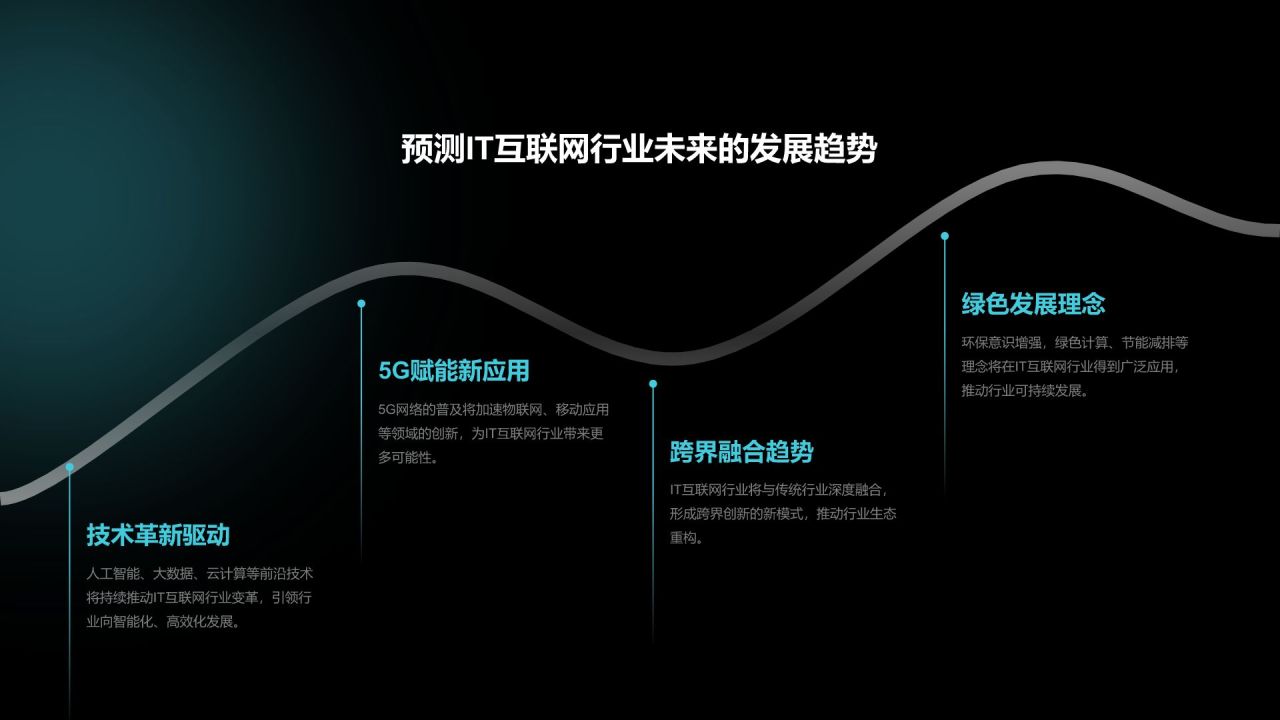 预测IT互联网行业未来的发展趋势

技术革新驱动

人工智能、大数据、云计算等前沿技术将持续推动IT互联网行业变革，引领行业向智能化、高效化发展。

5G赋能新应用

5G网络的普及将加速物联网、移动应用等领域的创新，为IT互联网行业带来更多可能性。

跨界融合趋势

IT互联网行业将与传统行业深度融合，形成跨界创新的新模式，推动行业生态重构。

绿色发展理念

环保意识增强，绿色计算、节能减排等理念将在IT互联网行业得到广泛应用，推动行业可持续发展。